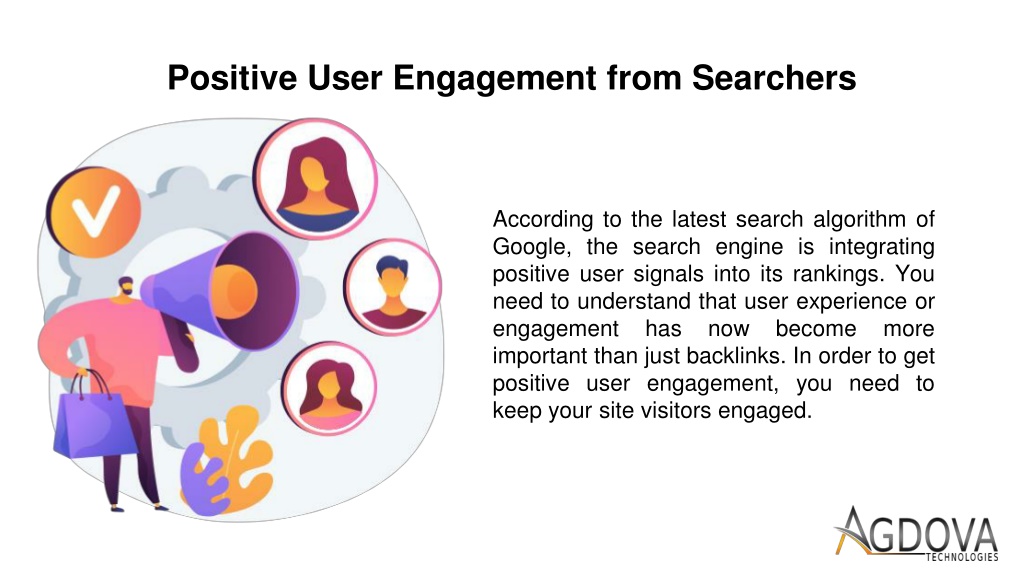 Positive User Engagement from Searchers

According to the latest search algorithm of Google, the search engine is integrating positive user signals into its rankings. You need to understand that user experience or engagement has now become more important than just backlinks. In order to get positive user engagement, you need to keep your site visitors engaged.

AGDOVA
TECHNOLOGIES